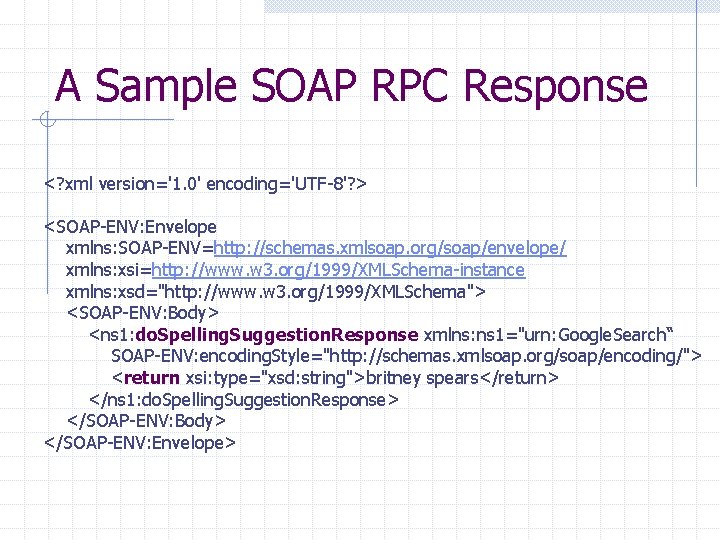 A Sample SOAP RPC Response

<?xml version='1.0' encoding='UTF-8'?>

<SOAP-ENV:Envelope
xmlns:SOAP-ENV=http://schemas.xmlsoap.org/soap/envelope/
xmlns:xsi=http://www.w3.org/1999/XMLSchema-instance
xmlns:xsd="http://www.w3.org/1999/XMLSchema">
<SOAP-ENV:Body>
<ns1:doSpellingSuggestionResponse xmlns:ns1="urn:GoogleSearch“
SOAP-ENV:encodingStyle="http://schemas.xmlsoap.org/soap/encoding/">
<return xsi:type="xsd:string">britney spears</return>
</ns1:doSpellingSuggestionResponse>
</SOAP-ENV:Body>
</SOAP-ENV:Envelope>